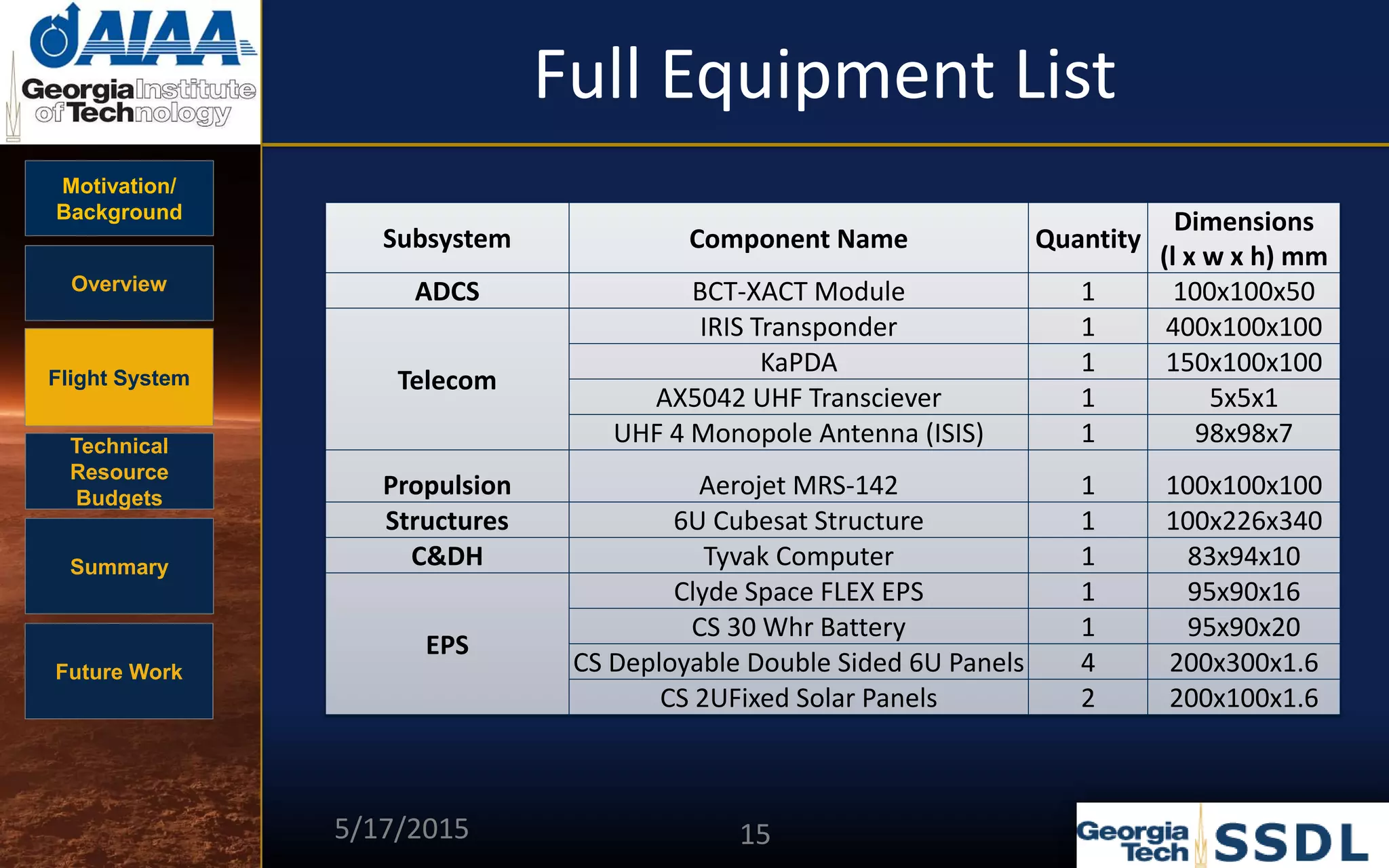 AIAA

Georgia Institute of Technology

Full Equipment List

Motivation/ Background

Overview

Flight System

Technical Resource Budgets

Summary

Future Work

| Subsystem | Component Name | Quantity | Dimensions (l x w x h) mm |
|---|---|---|---|
| ADCS | BCT-XACT Module | 1 | 100x100x50 |
| Telecom | IRIS Transponder | 1 | 400x100x100 |
| | KaPDA | 1 | 150x100x100 |
| | AX5042 UHF Transciever | 1 | 5x5x1 |
| | UHF 4 Monopole Antenna (ISIS) | 1 | 98x98x7 |
| Propulsion | Aerojet MRS-142 | 1 | 100x100x100 |
| Structures | 6U Cubesat Structure | 1 | 100x226x340 |
| C&DH | Tyvak Computer | 1 | 83x94x10 |
| EPS | Clyde Space FLEX EPS | 1 | 95x90x16 |
| | CS 30 Whr Battery | 1 | 95x90x20 |
| | CS Deployable Double Sided 6U Panels | 4 | 200x300x1.6 |
| | CS 2UFixed Solar Panels | 2 | 200x100x1.6 |

5/17/2015

15

Georgia Tech SSDL